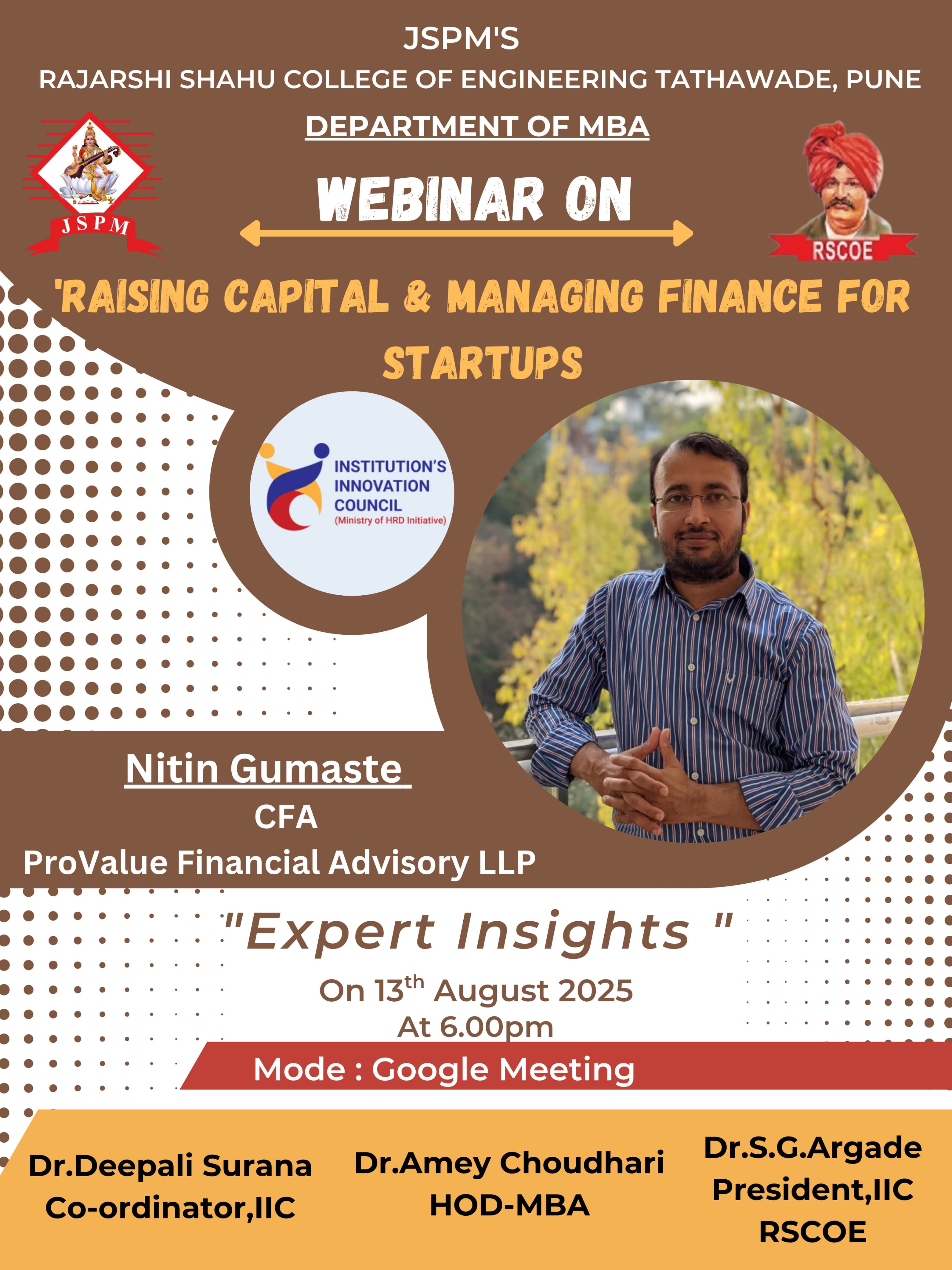 JSPM'S
RAJARSHI SHAHU COLLEGE OF ENGINEERING TATHAWADE, PUNE
DEPARTMENT OF MBA

JSPM

RSCOE

WEBINAR ON

'RAISING CAPITAL & MANAGING FINANCE FOR STARTUPS

INSTITUTION'S INNOVATION COUNCIL
(Ministry of HRD Initiative)

Nitin Gumaste
CFA
ProValue Financial Advisory LLP

"Expert Insights "
On 13$^{th}$ August 2025
At 6.00pm
Mode : Google Meeting

Dr.Deepali Surana
Co-ordinator,IIC

Dr.Amey Choudhari
HOD-MBA

Dr.S.G.Argade
President,IIC
RSCOE